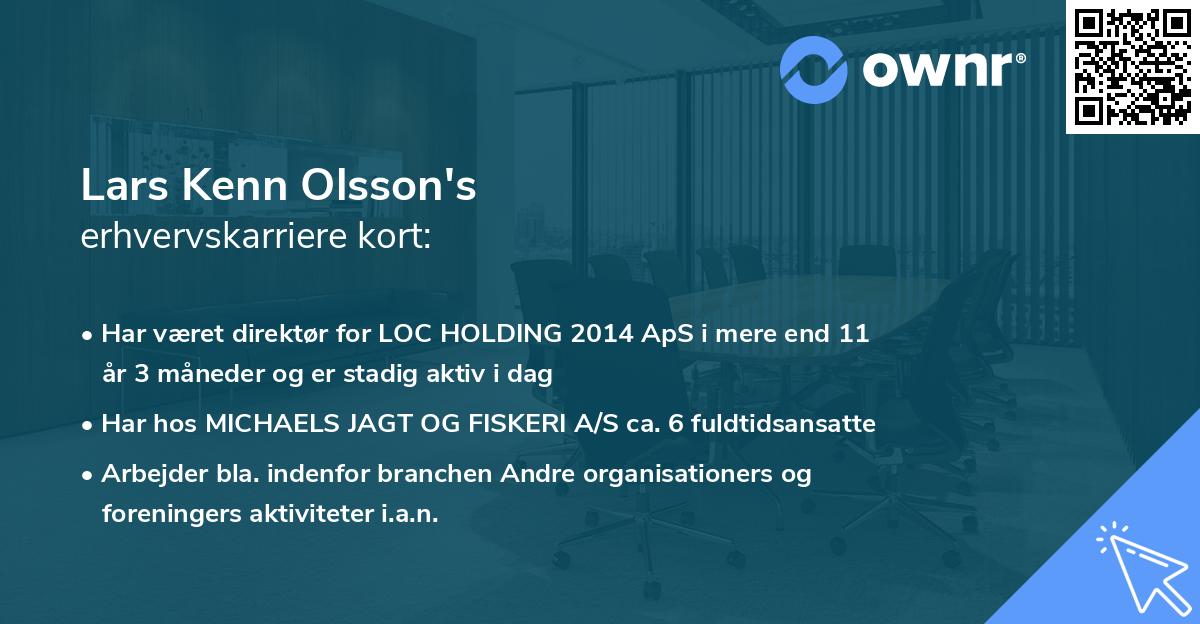 ownr®

Lars Kenn Olsson's
erhvervskarriere kort:

• Har været direktør for LOC HOLDING 2014 ApS i mere end 11 år 3 måneder og er stadig aktiv i dag
• Har hos MICHAELS JAGT OG FISKERI A/S ca. 6 fuldtidsansatte
• Arbejder bla. indenfor branchen Andre organisationers og foreningers aktiviteter i.a.n.